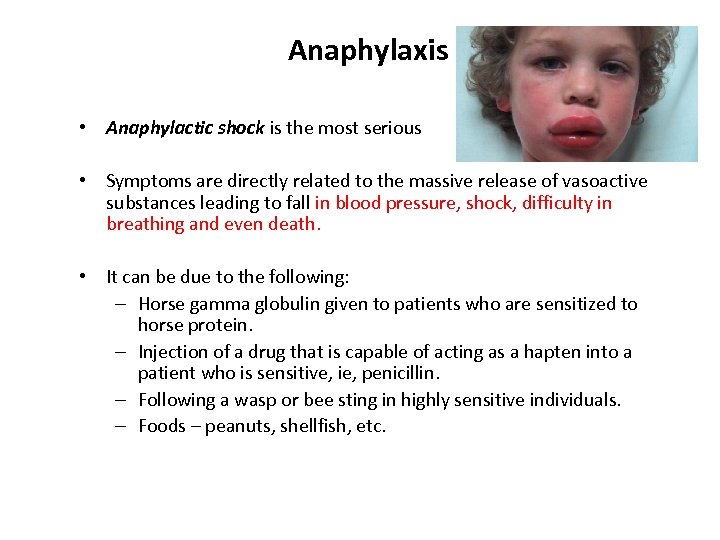 Anaphylaxis

• Anaphylactic shock is the most serious

• Symptoms are directly related to the massive release of vasoactive substances leading to fall in blood pressure, shock, difficulty in breathing and even death.

• It can be due to the following:
  – Horse gamma globulin given to patients who are sensitized to horse protein.
  – Injection of a drug that is capable of acting as a hapten into a patient who is sensitive, ie, penicillin.
  – Following a wasp or bee sting in highly sensitive individuals.
  – Foods – peanuts, shellfish, etc.